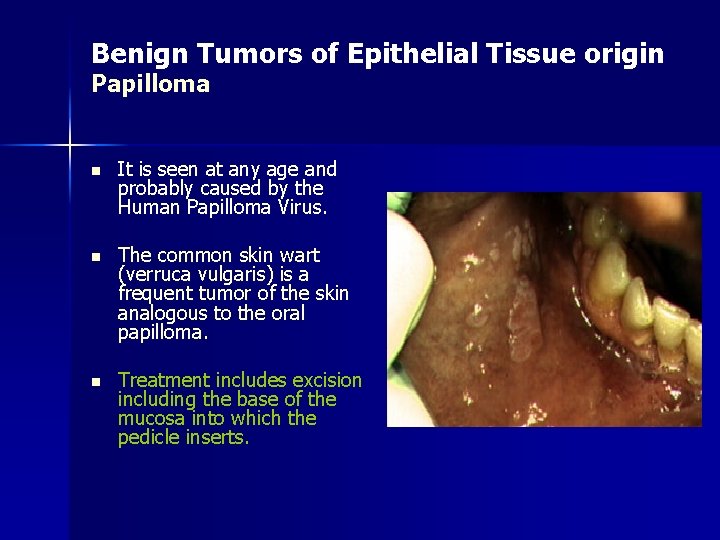 Benign Tumors of Epithelial Tissue origin
Papilloma

- It is seen at any age and probably caused by the Human Papilloma Virus.

- The common skin wart (verruca vulgaris) is a frequent tumor of the skin analogous to the oral papilloma.

- Treatment includes excision including the base of the mucosa into which the pedicle inserts.